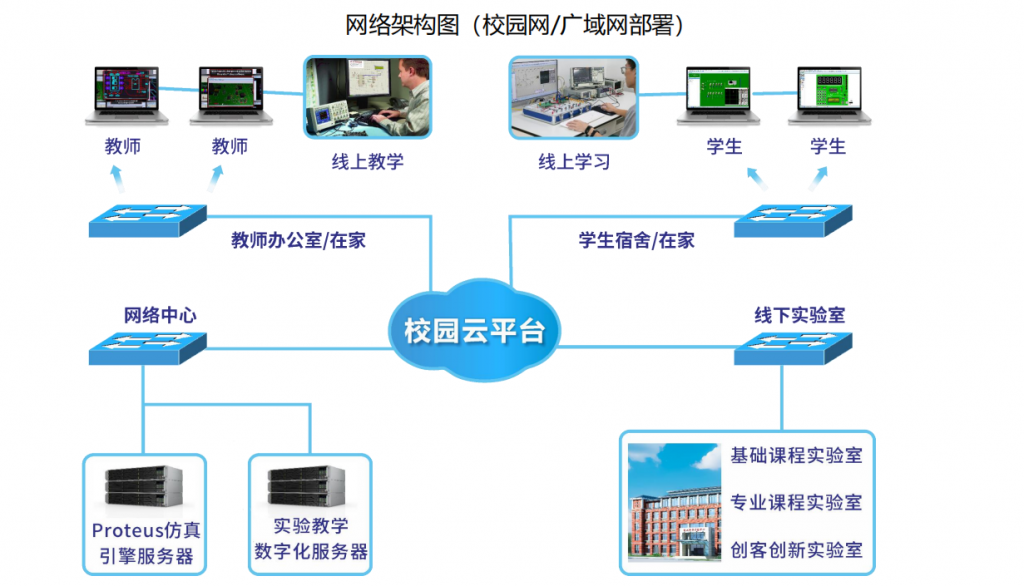 网络架构图（校园网/广域网部署）

教师

教师

线上教学

线上学习

学生

学生

教师办公室/在家

学生宿舍/在家

网络中心

校园云平台

线下实验室

Proteus仿真引擎服务器

实验教学数字化服务器

基础课程实验室

专业课程实验室

创客创新实验室